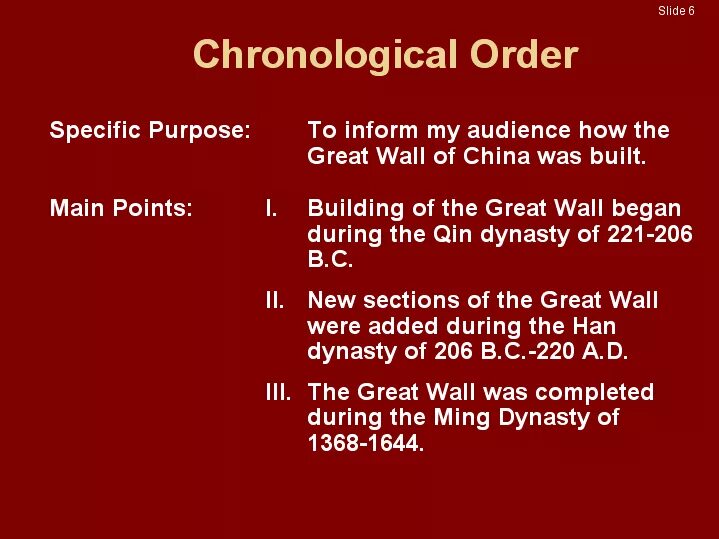 Slide 6

Chronological Order

Specific Purpose: To inform my audience how the Great Wall of China was built.

Main Points: I. Building of the Great Wall began during the Qin dynasty of 221-206 B.C.

II. New sections of the Great Wall were added during the Han dynasty of 206 B.C.-220 A.D.

III. The Great Wall was completed during the Ming Dynasty of 1368-1644.